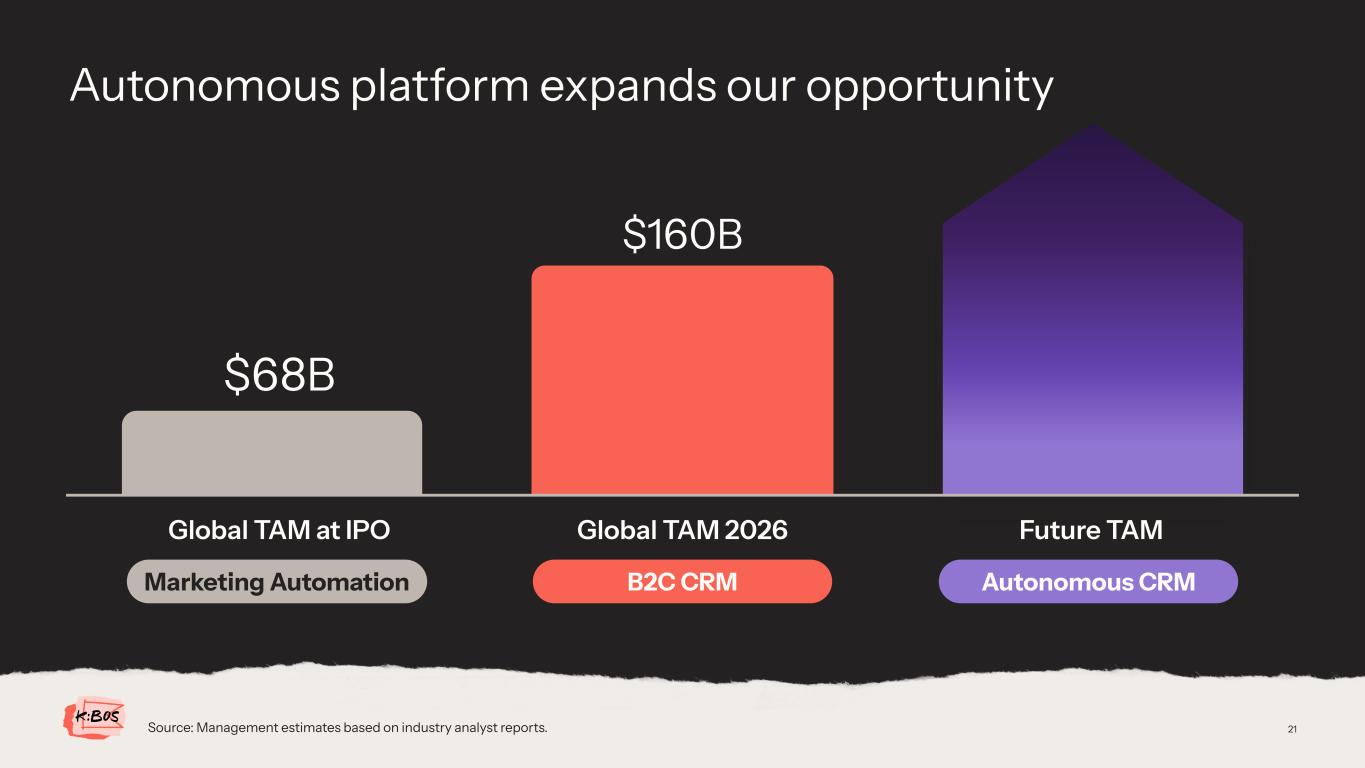 Autonomous platform expands our opportunity

$68B

$160B

Global TAM at IPO

Marketing Automation

Global TAM 2026

B2C CRM

Future TAM

Autonomous CRM

K:BOS

Source: Management estimates based on industry analyst reports.

21